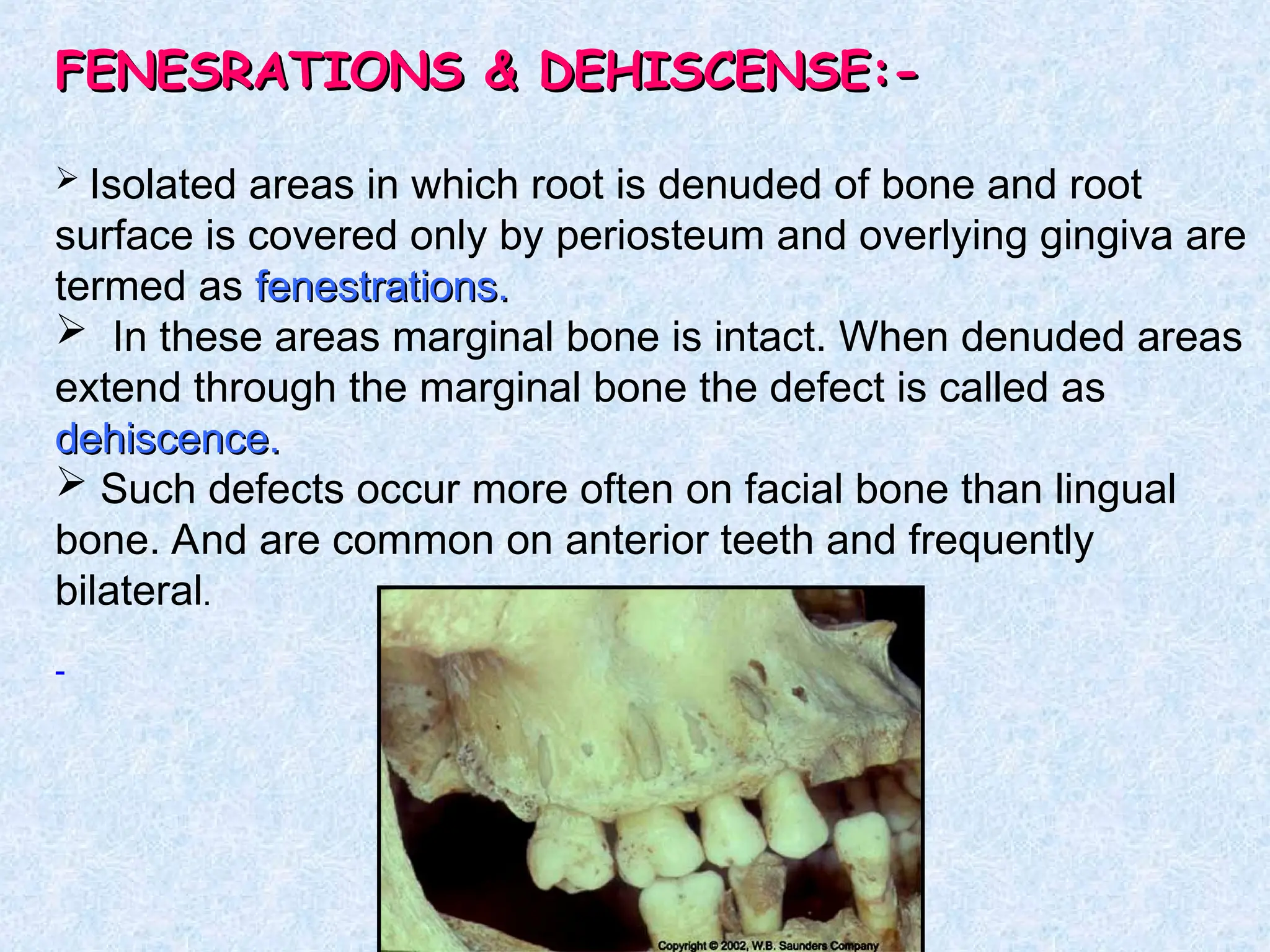 FENESRATIONS & DEHISCENSE:-

➢ Isolated areas in which root is denuded of bone and root surface is covered only by periosteum and overlying gingiva are termed as fenestrations.
➢ In these areas marginal bone is intact. When denuded areas extend through the marginal bone the defect is called as dehiscence.
➢ Such defects occur more often on facial bone than lingual bone. And are common on anterior teeth and frequently bilateral.

-

Copyright © 2002, W.B. Saunders Company